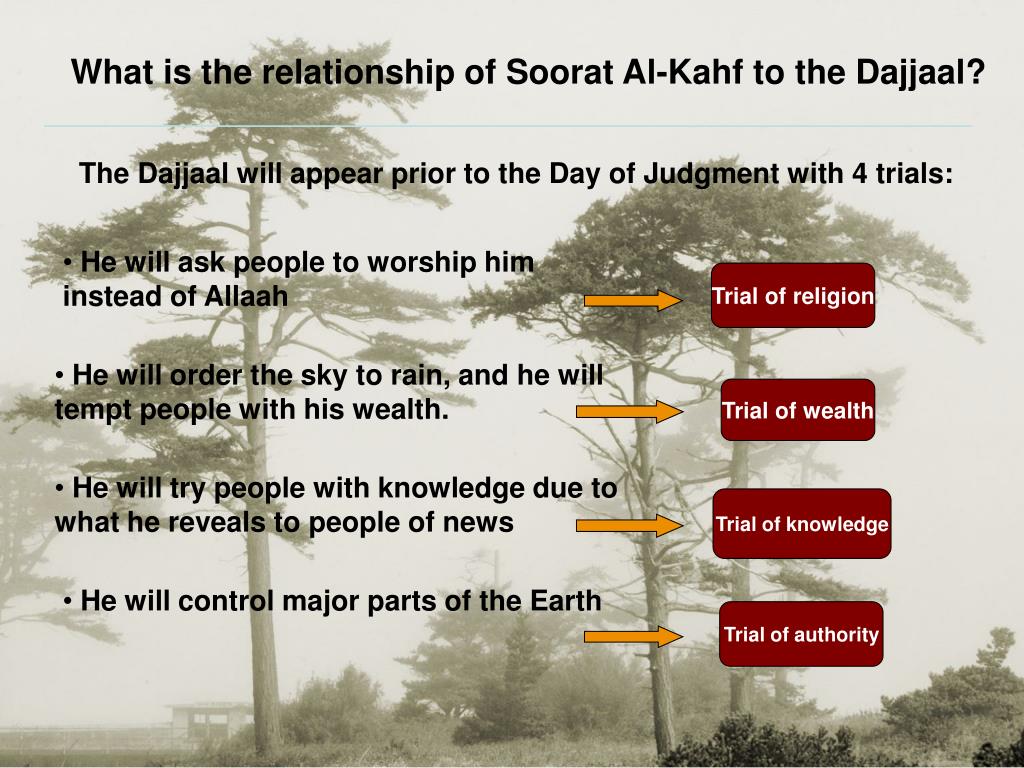 What is the relationship of Soorat Al-Kahf to the Dajjaal?

The Dajjaal will appear prior to the Day of Judgment with 4 trials:

• He will ask people to worship him instead of Allaah

Trial of religion

• He will order the sky to rain, and he will tempt people with his wealth.

Trial of wealth

• He will try people with knowledge due to what he reveals to people of news

Trial of knowledge

• He will control major parts of the Earth

Trial of authority